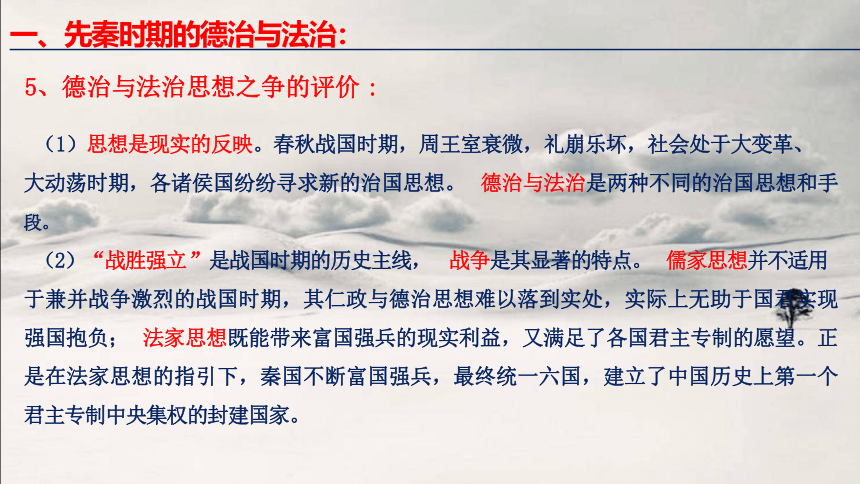 一、先秦时期的德治与法治:

5、德治与法治思想之争的评价：

（1）思想是现实的反映。春秋战国时期，周王室衰微，礼崩乐坏，社会处于大变革、大动荡时期，各诸侯国纷纷寻求新的治国思想。 德治与法治是两种不同的治国思想和手段。

（2）“战胜强立”是战国时期的历史主线， 战争是其显著的特点。 儒家思想并不适用于兼并战争激烈的战国时期，其仁政与德治思想难以落到实处，实际上无助于国君实现强国抱负； 法家思想既能带来富国强兵的现实利益，又满足了各国君主专制的愿望。正是在法家思想的指引下，秦国不断富国强兵，最终统一六国，建立了中国历史上第一个君主专制中央集权的封建国家。